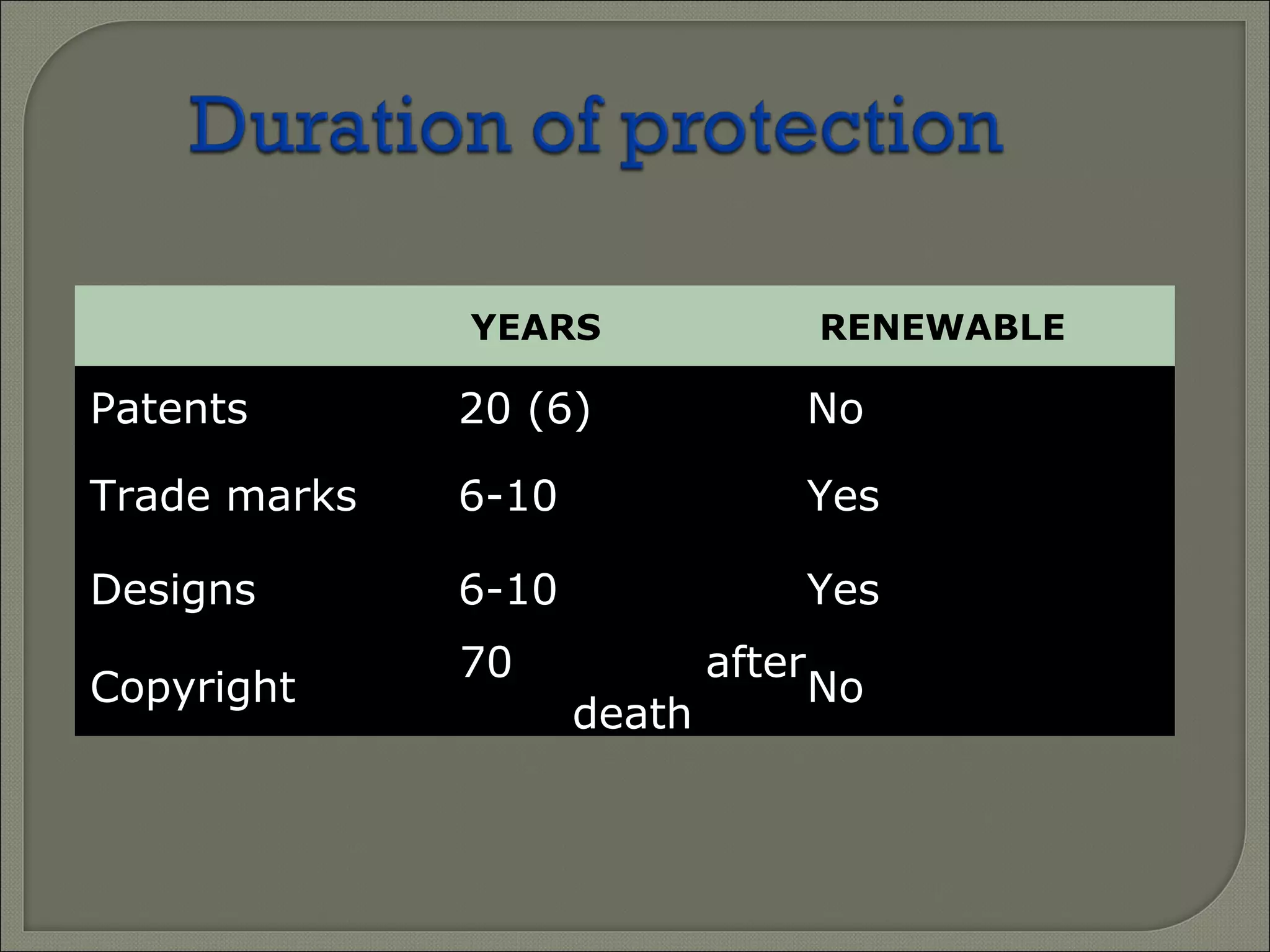 Duration of protection

| | YEARS | RENEWABLE |
|---|---|---|
| Patents | 20 (6) | No |
| Trade marks | 6-10 | Yes |
| Designs | 6-10 | Yes |
| Copyright | 70 after death | No |